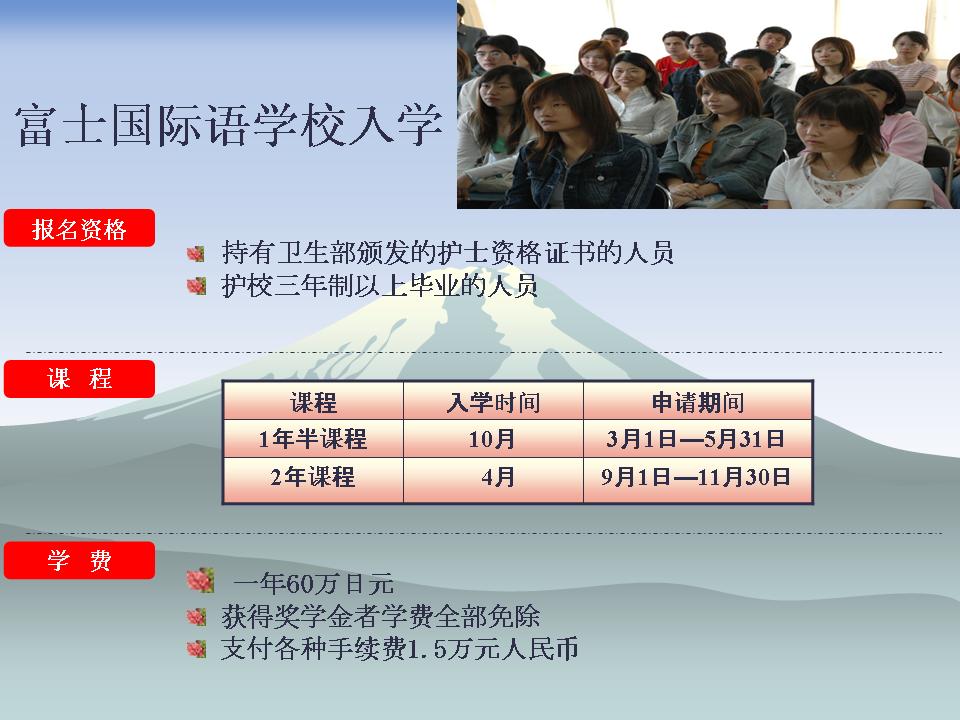 富士国际语学校入学

报名资格

持有卫生部颁发的护士资格证书的人员
护校三年制以上毕业的人员

课　程

| 课程 | 入学时间 | 申请期间 |
|---|---|---|
| 1年半课程 | 10月 | 3月1日—5月31日 |
| 2年课程 | 4月 | 9月1日—11月30日 |

学　费

一年60万日元
获得奖学金者学费全部免除
支付各种手续费1.5万元人民币